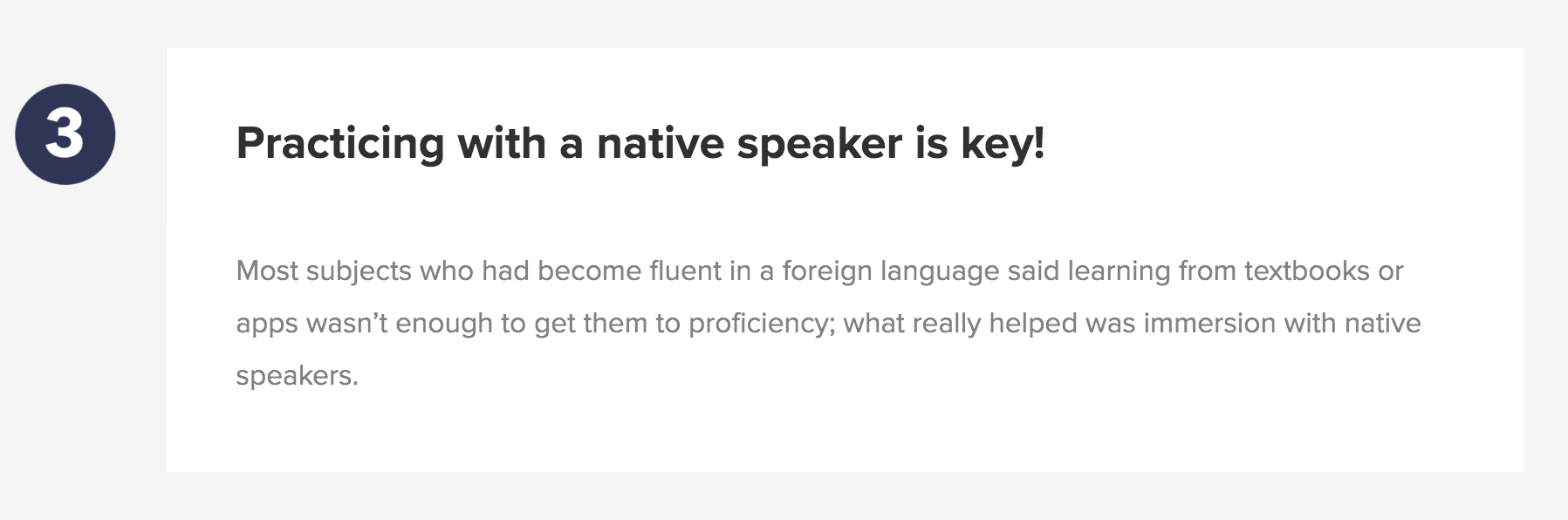 3

Practicing with a native speaker is key!

Most subjects who had become fluent in a foreign language said learning from textbooks or apps wasn’t enough to get them to proficiency; what really helped was immersion with native speakers.